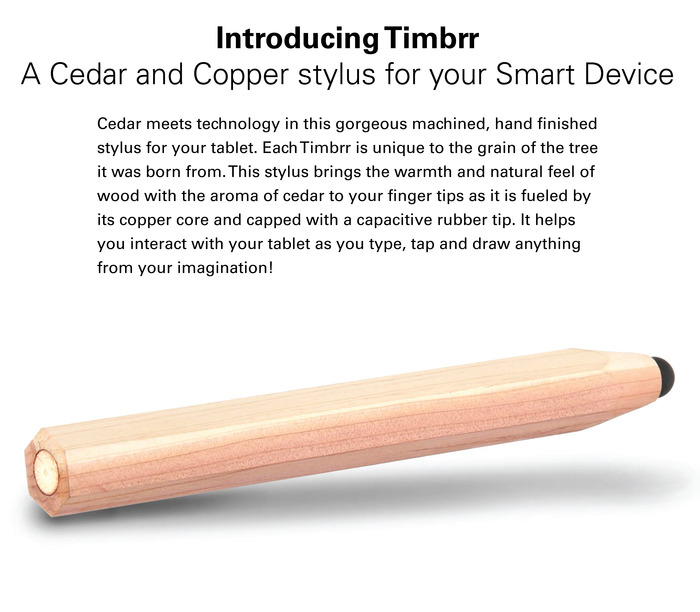 Introducing Timbrr
A Cedar and Copper stylus for your Smart Device

Cedar meets technology in this gorgeous machined, hand finished stylus for your tablet. Each Timbrr is unique to the grain of the tree it was born from. This stylus brings the warmth and natural feel of wood with the aroma of cedar to your finger tips as it is fueled by its copper core and capped with a capacitive rubber tip. It helps you interact with your tablet as you type, tap and draw anything from your imagination!